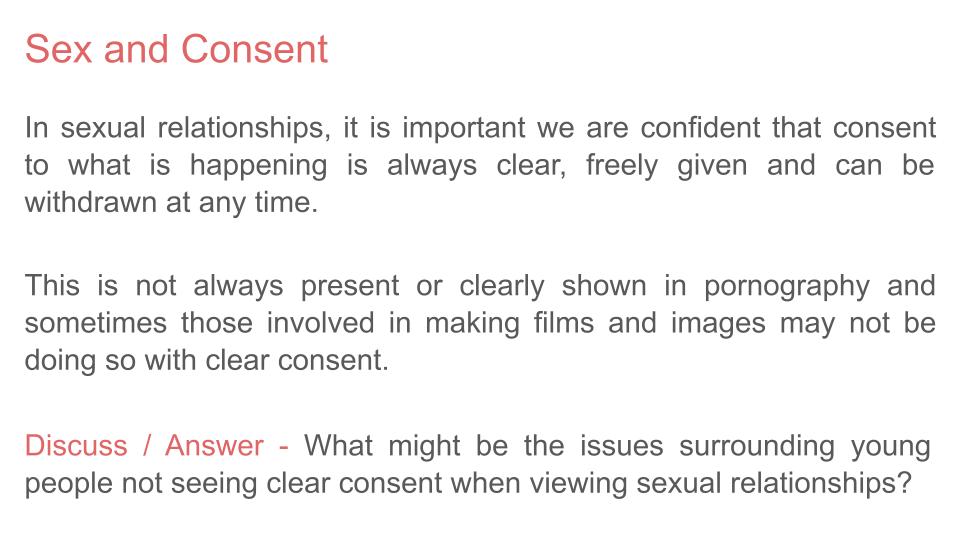 Sex and Consent

In sexual relationships, it is important we are confident that consent to what is happening is always clear, freely given and can be withdrawn at any time.

This is not always present or clearly shown in pornography and sometimes those involved in making films and images may not be doing so with clear consent.

Discuss / Answer - What might be the issues surrounding young people not seeing clear consent when viewing sexual relationships?